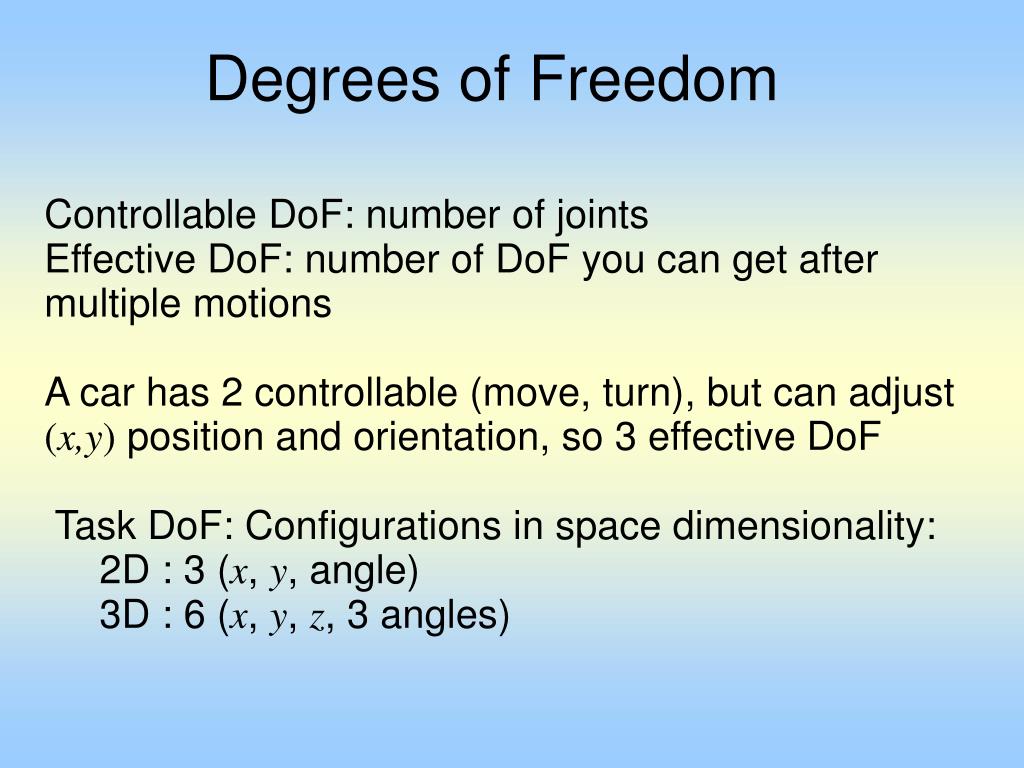 Degrees of Freedom

Controllable DoF: number of joints
Effective DoF: number of DoF you can get after multiple motions

A car has 2 controllable (move, turn), but can adjust $(x,y)$ position and orientation, so 3 effective DoF

Task DoF: Configurations in space dimensionality:
2D : 3 ($x$, $y$, angle)
3D : 6 ($x$, $y$, $z$, 3 angles)